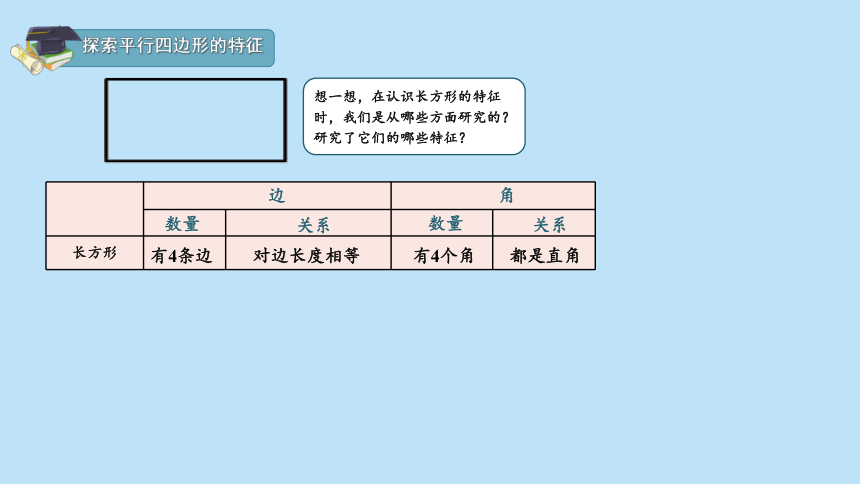 探索平行四边形的特征

想一想，在认识长方形的特征时，我们是从哪些方面研究的？研究了它们的哪些特征？

| | 边 | | 角 | |
|---|---|---|---|---|
| | 数量 | 关系 | 数量 | 关系 |
| 长方形 | 有4条边 | 对边长度相等 | 有4个角 | 都是直角 |